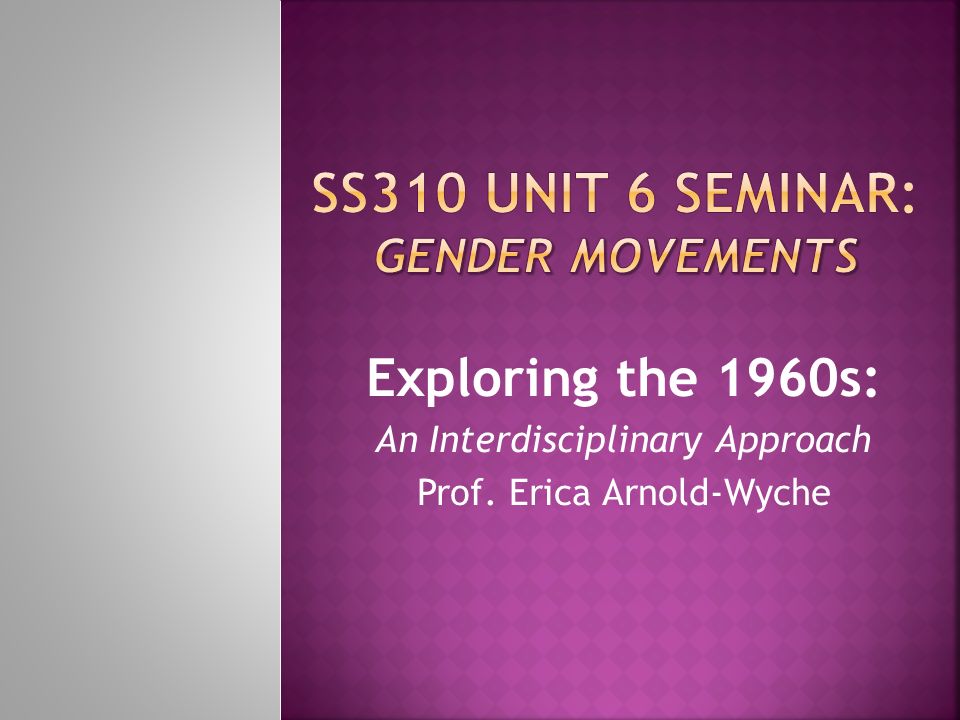 SS310 UNIT 6 SEMINAR:
GENDER MOVEMENTS

Exploring the 1960s:
An Interdisciplinary Approach
Prof. Erica Arnold-Wyche